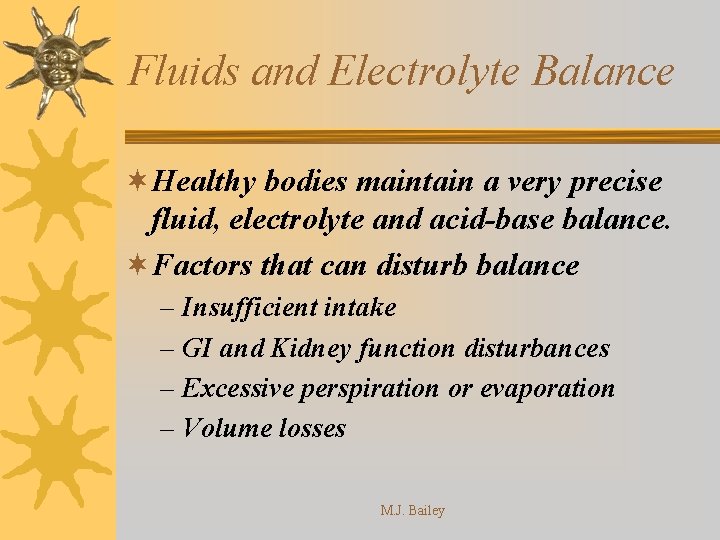 Fluids and Electrolyte Balance

Healthy bodies maintain a very precise fluid, electrolyte and acid-base balance.

Factors that can disturb balance

– Insufficient intake

– GI and Kidney function disturbances

– Excessive perspiration or evaporation

– Volume losses

M.J. Bailey